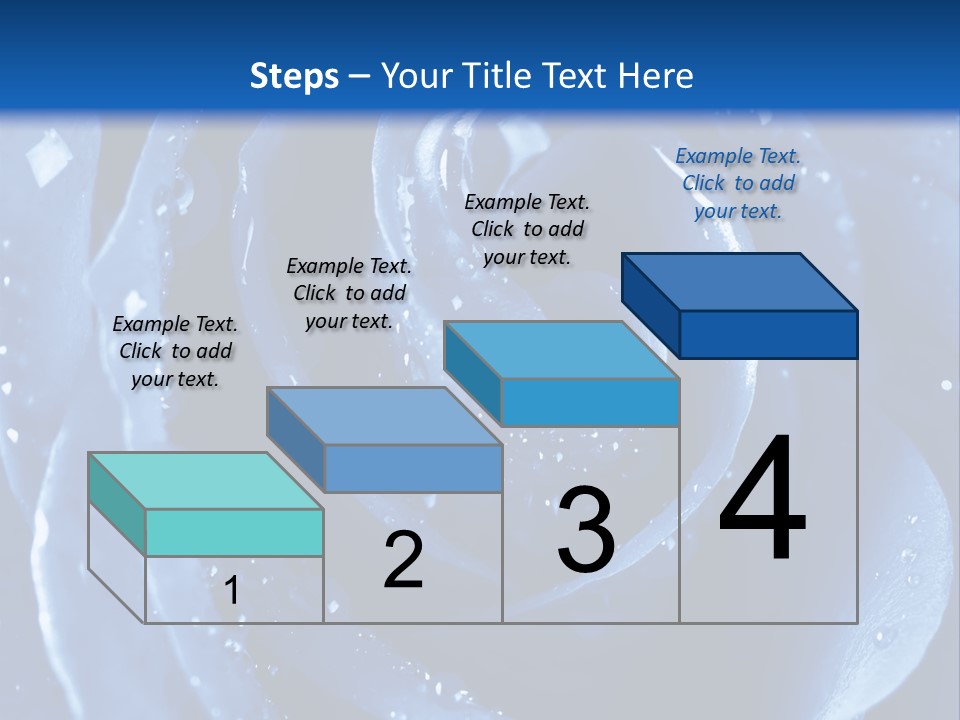 Steps – Your Title Text Here

Example Text. Click to add your text.

Example Text. Click to add your text.

Example Text. Click to add your text.

Example Text. Click to add your text.

1

2

3

4